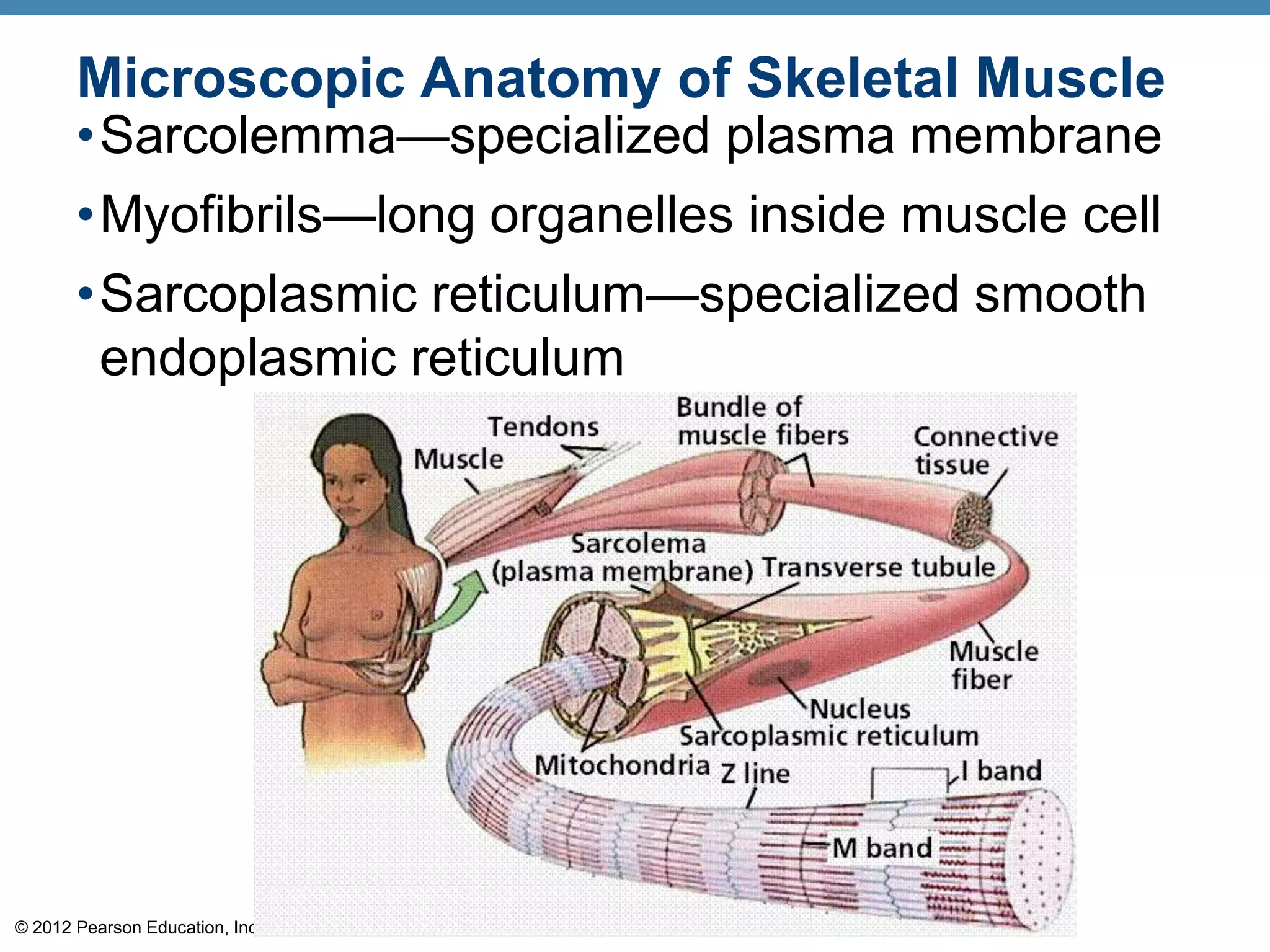 Microscopic Anatomy of Skeletal Muscle

• Sarcolemma—specialized plasma membrane

• Myofibrils—long organelles inside muscle cell

• Sarcoplasmic reticulum—specialized smooth endoplasmic reticulum

Tendons
Muscle
Bundle of muscle fibers
Connective tissue
Sarcolema (plasma membrane)
Transverse tubule
Muscle fiber
Nucleus
Sarcoplasmic reticulum
Mitochondria
Z line
I band
M band

© 2012 Pearson Education, Inc